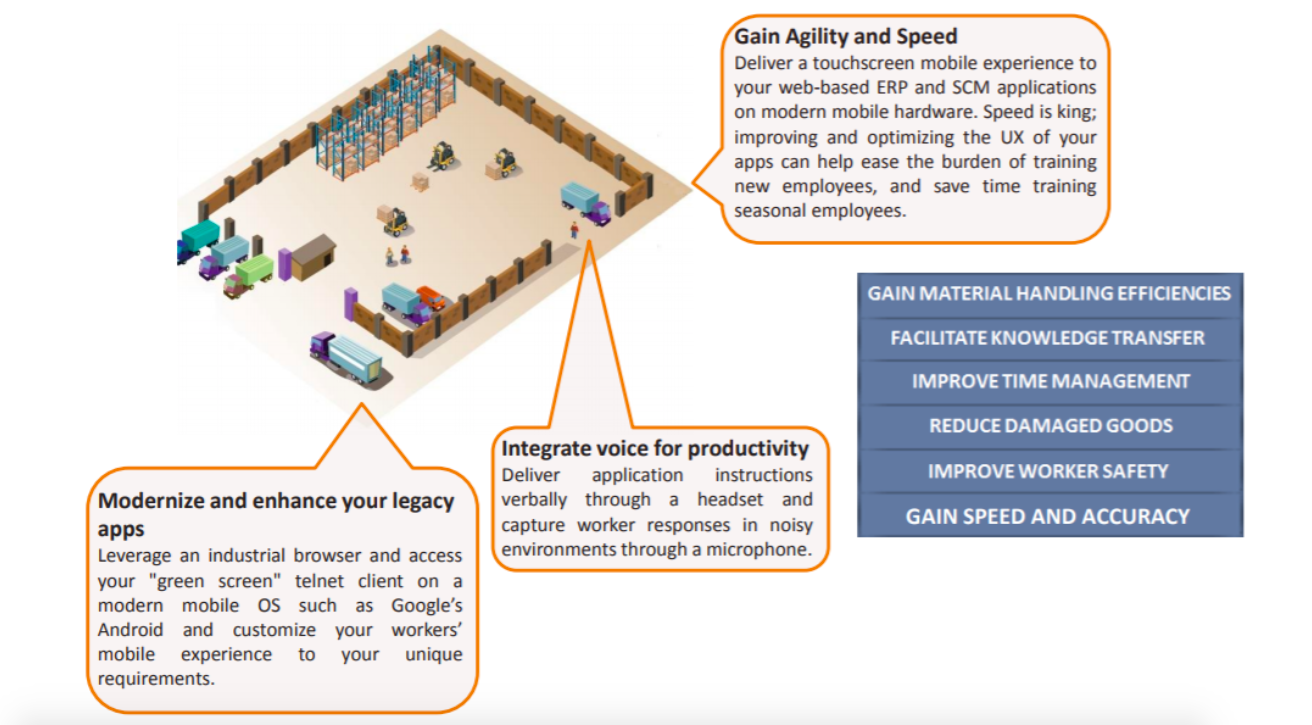 Gain Agility and Speed
Deliver a touchscreen mobile experience to your web-based ERP and SCM applications on modern mobile hardware. Speed is king; improving and optimizing the UX of your apps can help ease the burden of training new employees, and save time training seasonal employees.

GAIN MATERIAL HANDLING EFFICIENCIES
FACILITATE KNOWLEDGE TRANSFER
IMPROVE TIME MANAGEMENT
REDUCE DAMAGED GOODS
IMPROVE WORKER SAFETY
GAIN SPEED AND ACCURACY

Integrate voice for productivity
Deliver application instructions verbally through a headset and capture worker responses in noisy environments through a microphone.

Modernize and enhance your legacy apps
Leverage an industrial browser and access your "green screen" telnet client on a modern mobile OS such as Google's Android and customize your workers' mobile experience to your unique requirements.